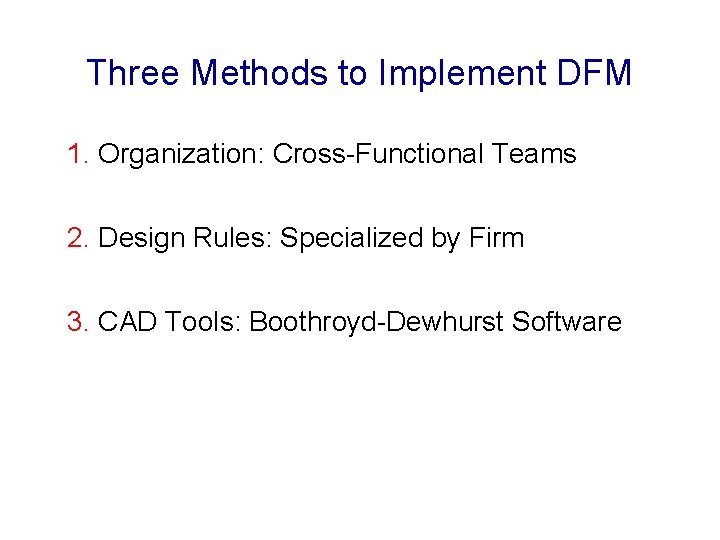 Three Methods to Implement DFM

1. Organization: Cross-Functional Teams

2. Design Rules: Specialized by Firm

3. CAD Tools: Boothroyd-Dewhurst Software